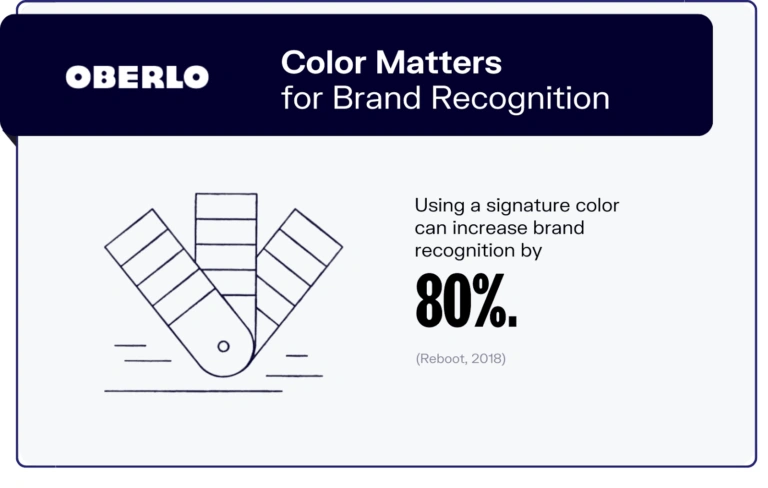 OBERLO

Color Matters for Brand Recognition

Using a signature color can increase brand recognition by

80%.

(Reboot, 2018)